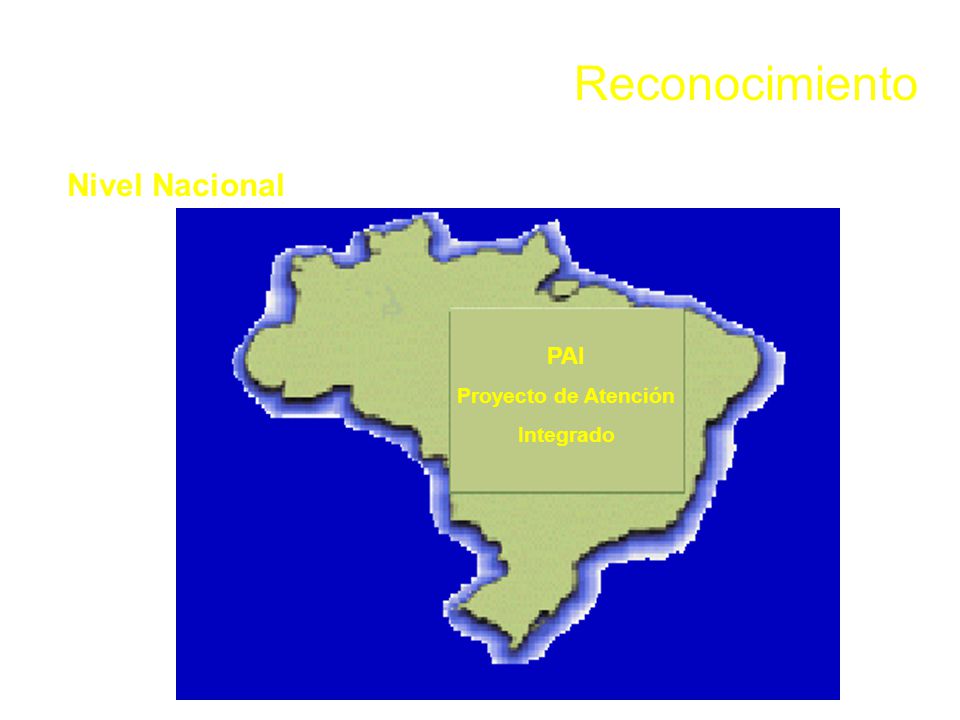 Reconocimiento

Nivel Nacional

PAI

Proyecto de Atención

Integrado